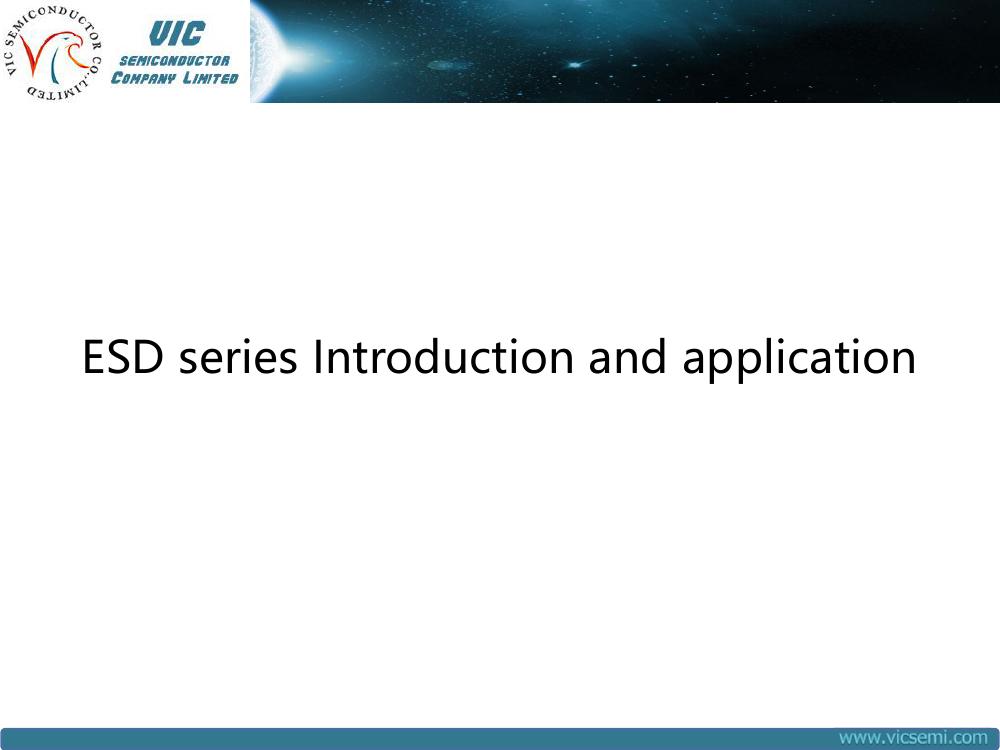 VIC SEMICONDUCTOR CO.,LIMITED

VIC
SEMICONDUCTOR
COMPANY LIMITED

ESD series Introduction and application

www.vicsemi.com